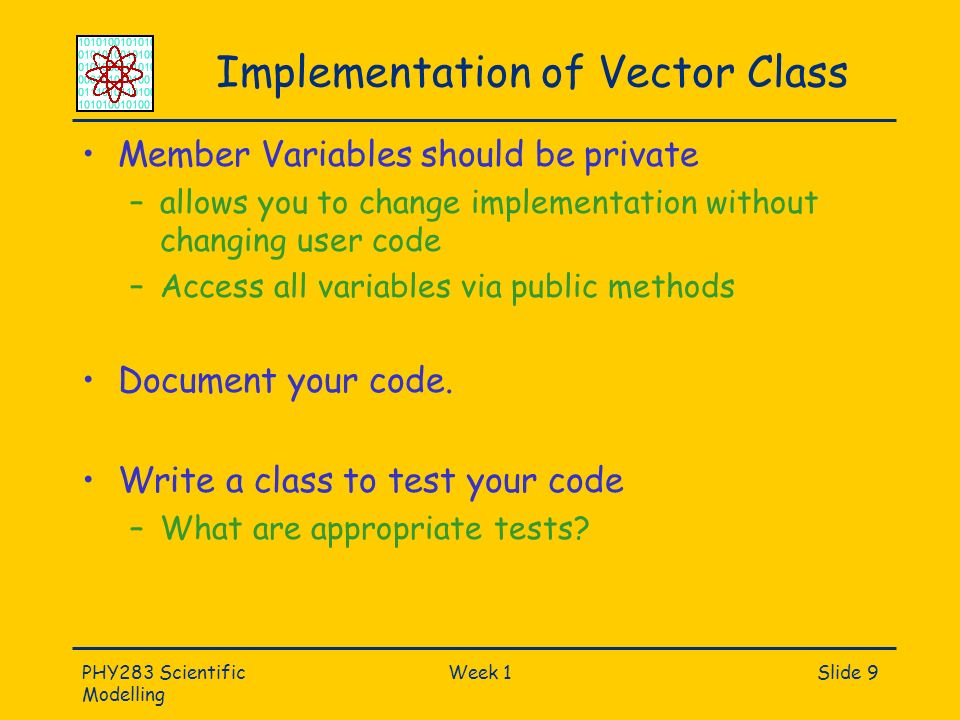 Implementation of Vector Class

• Member Variables should be private
– allows you to change implementation without changing user code
– Access all variables via public methods

• Document your code.

• Write a class to test your code
– What are appropriate tests?

PHY283 Scientific Modelling
Week 1
Slide 9